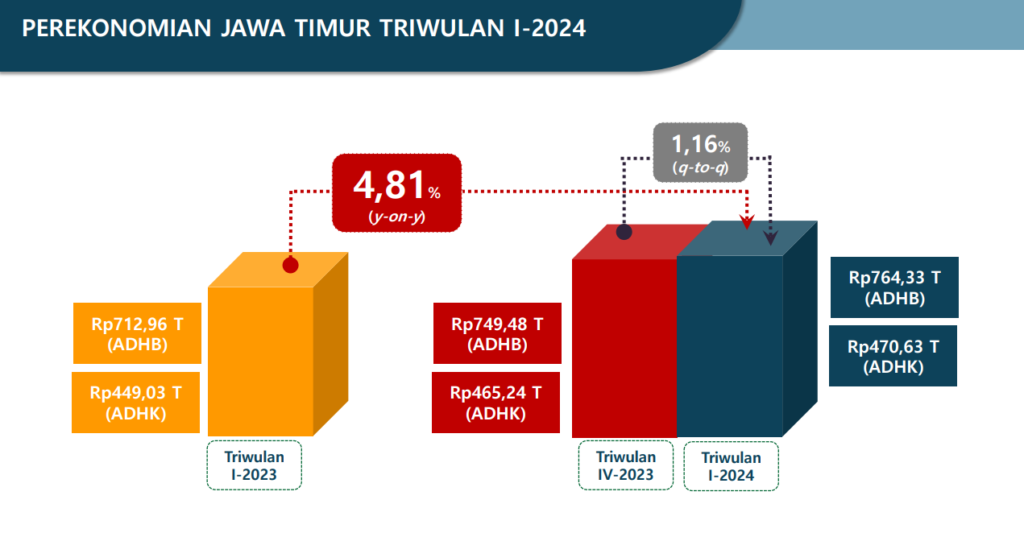 PEREKONOMIAN JAWA TIMUR TRIWULAN I-2024

4,81%
(y-on-y)

1,16%
(q-to-q)

Rp712,96 T
(ADHB)

Rp449,03 T
(ADHK)

Triwulan
I-2023

Rp749,48 T
(ADHB)

Rp465,24 T
(ADHK)

Triwulan
IV-2023

Triwulan
I-2024

Rp764,33 T
(ADHB)

Rp470,63 T
(ADHK)